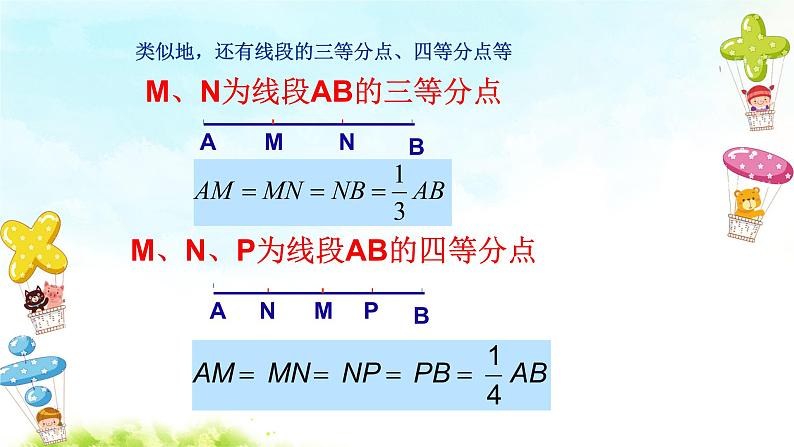 类似地，还有线段的三等分点、四等分点等

M、N为线段AB的三等分点

A M N B

$AM = MN = NB = \frac{1}{3}AB$

M、N、P为线段AB的四等分点

A N M P B

$AM = MN = NP = PB = \frac{1}{4}AB$